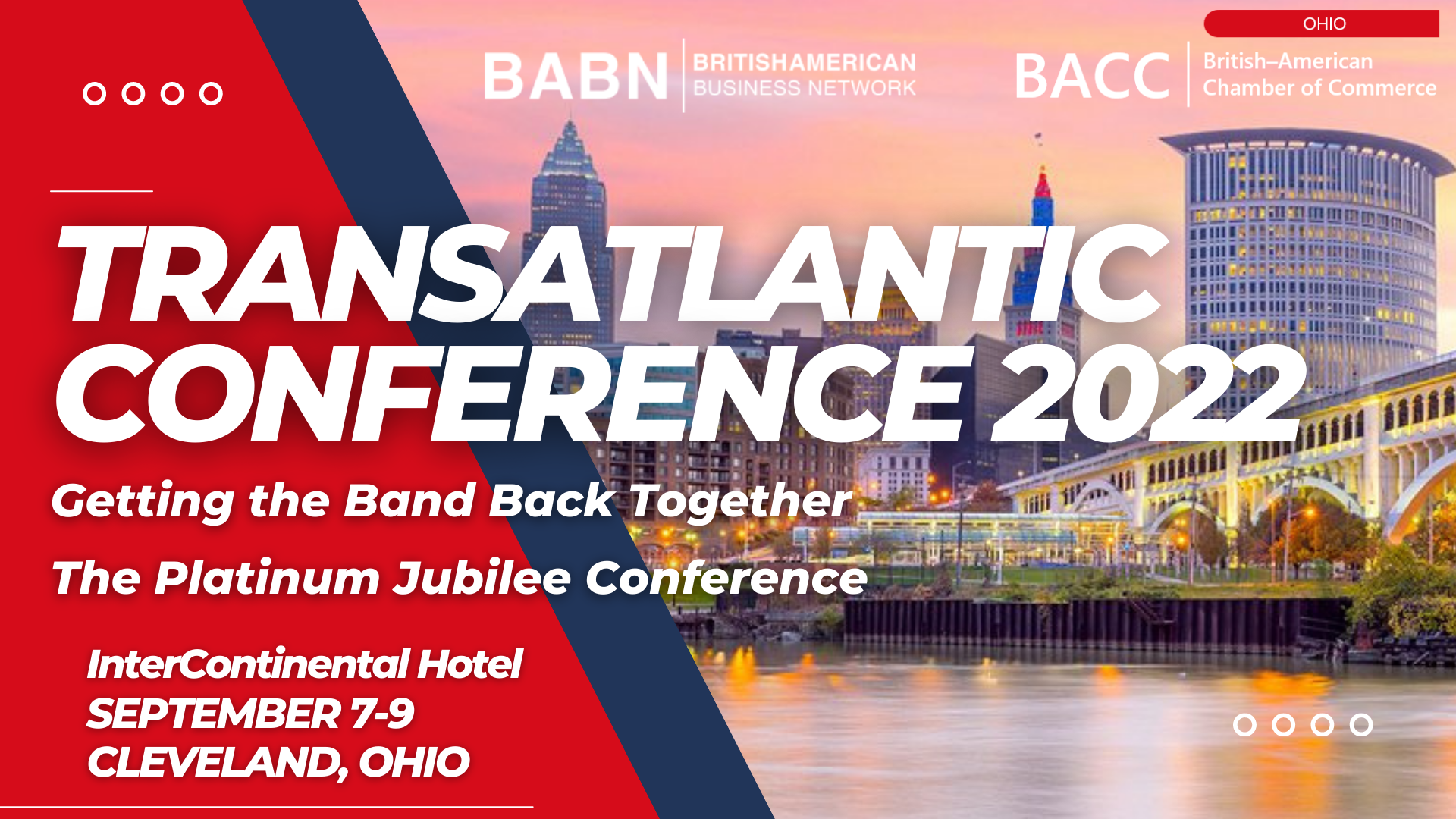 BABN BRITISHAMERICAN BUSINESS NETWORK

OHIO

BACC British–American Chamber of Commerce

TRANSATLANTIC CONFERENCE 2022

Getting the Band Back Together

The Platinum Jubilee Conference

InterContinental Hotel
SEPTEMBER 7-9
CLEVELAND, OHIO